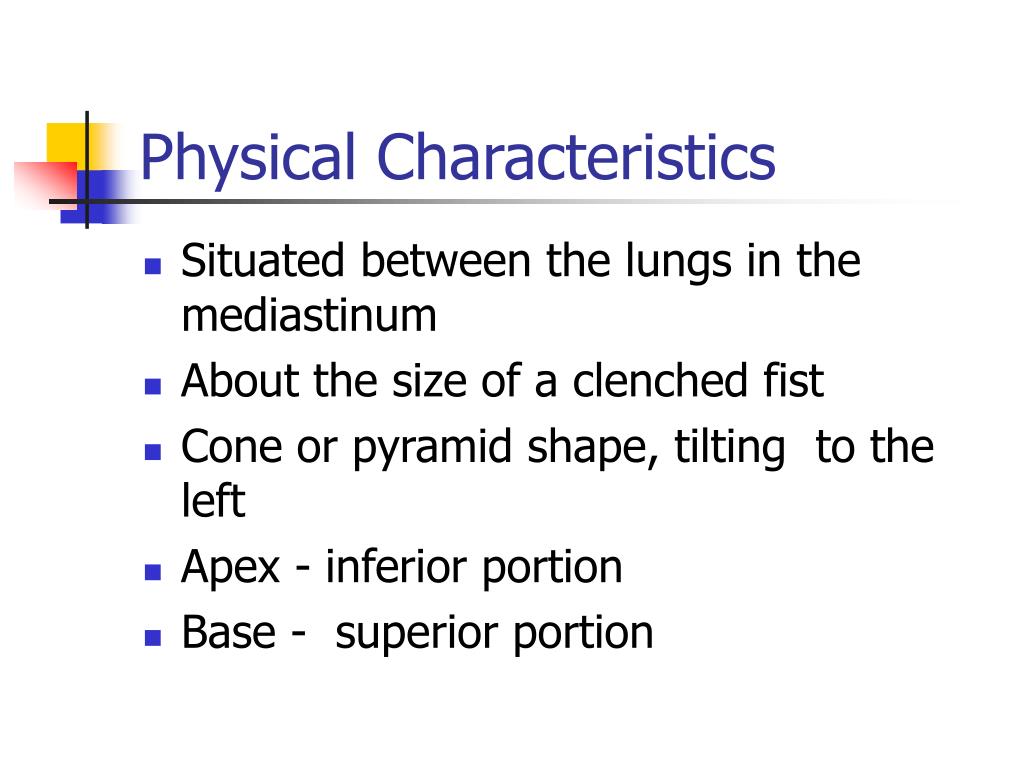 Physical Characteristics

- Situated between the lungs in the mediastinum
- About the size of a clenched fist
- Cone or pyramid shape, tilting  to the left
- Apex - inferior portion
- Base -  superior portion